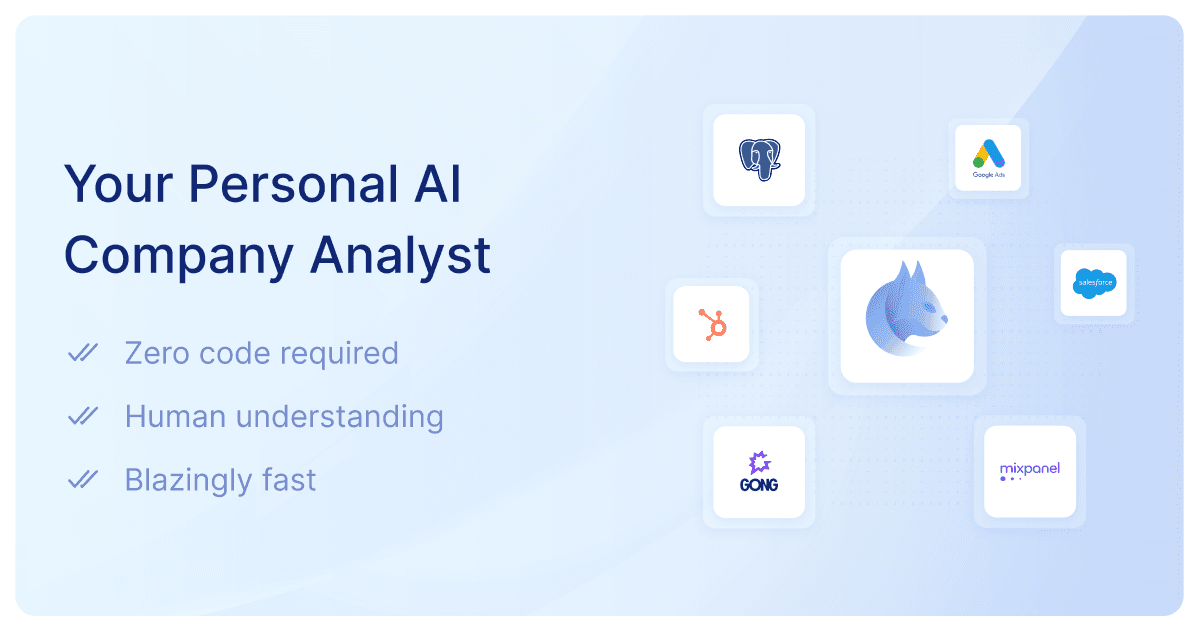 Your Personal AI Company Analyst

Zero code required

Human understanding

Blazingly fast

Google Ads

salesforce

GONG

mixpanel